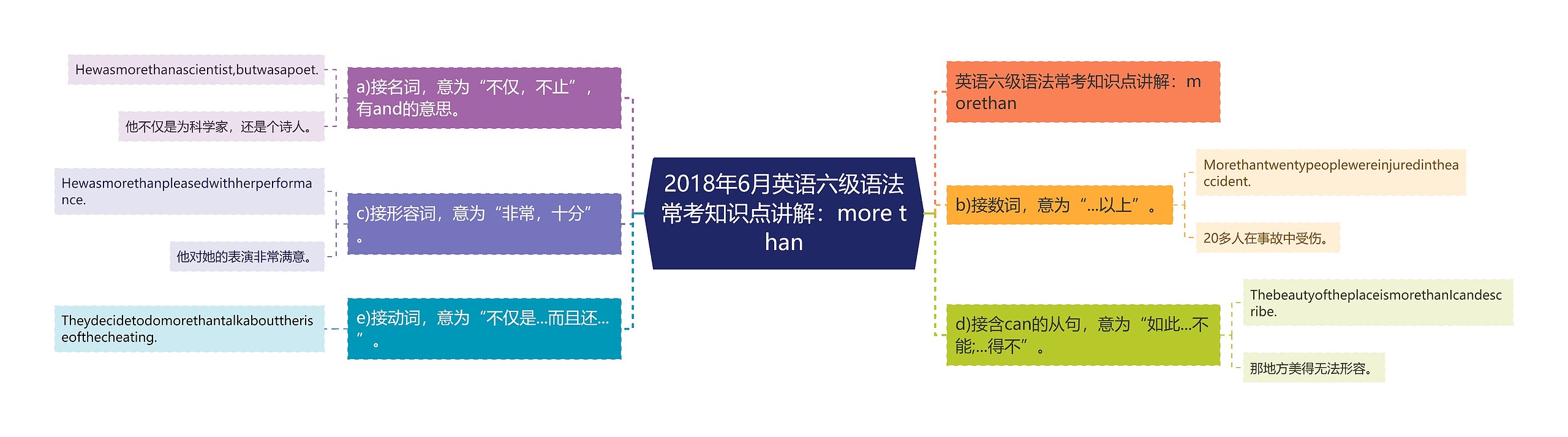 2018年6月英语六级语法常考知识点讲解：more than

a)接名词，意为“不仅，不止”，有and的意思。

Hewasmorethanascientist,butwasapoet.

他不仅是为科学家，还是个诗人。

c)接形容词，意为“非常，十分”。

Hewasmorethanpleasedwithherperformance.

他对她的表演非常满意。

e)接动词，意为“不仅是...而且还...”。

Theydecidetodomorethantalkabouttheriseofthecheating.

英语六级语法常考知识点讲解：morethan

b)接数词，意为“...以上”。

Morethantwentypeoplewereinjuredintheaccident.

20多人在事故中受伤。

d)接含can的从句，意为“如此...不能;...得不”。

ThebeautyoftheplaceismorethanIcandescribe.

那地方美得无法形容。